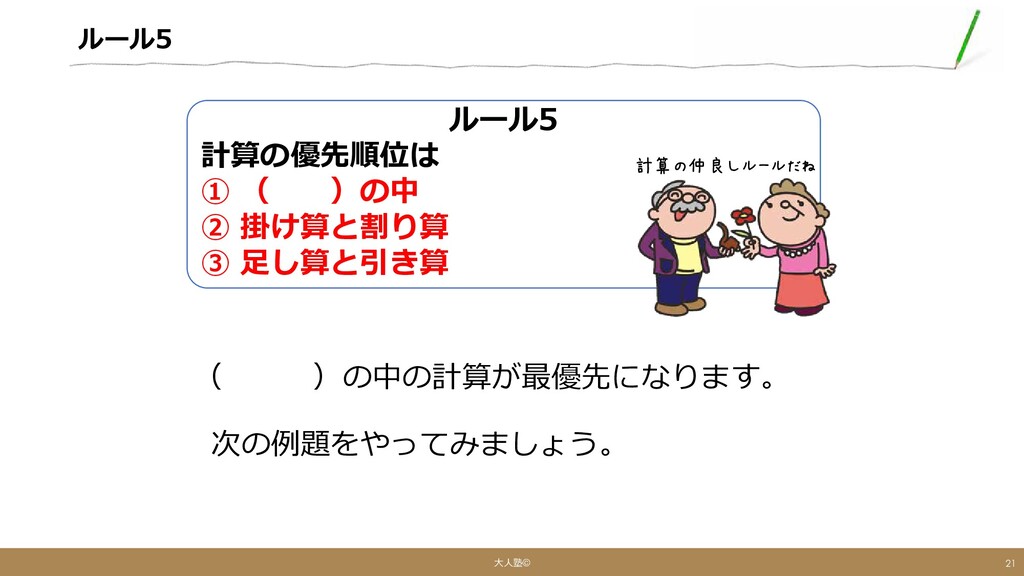 ルール5

ルール5
計算の優先順位は
① （　　）の中
② 掛け算と割り算
③ 足し算と引き算

計算の仲良しルールだね

（　　　）の中の計算が最優先になります。

次の例題をやってみましょう。

大人塾©

21